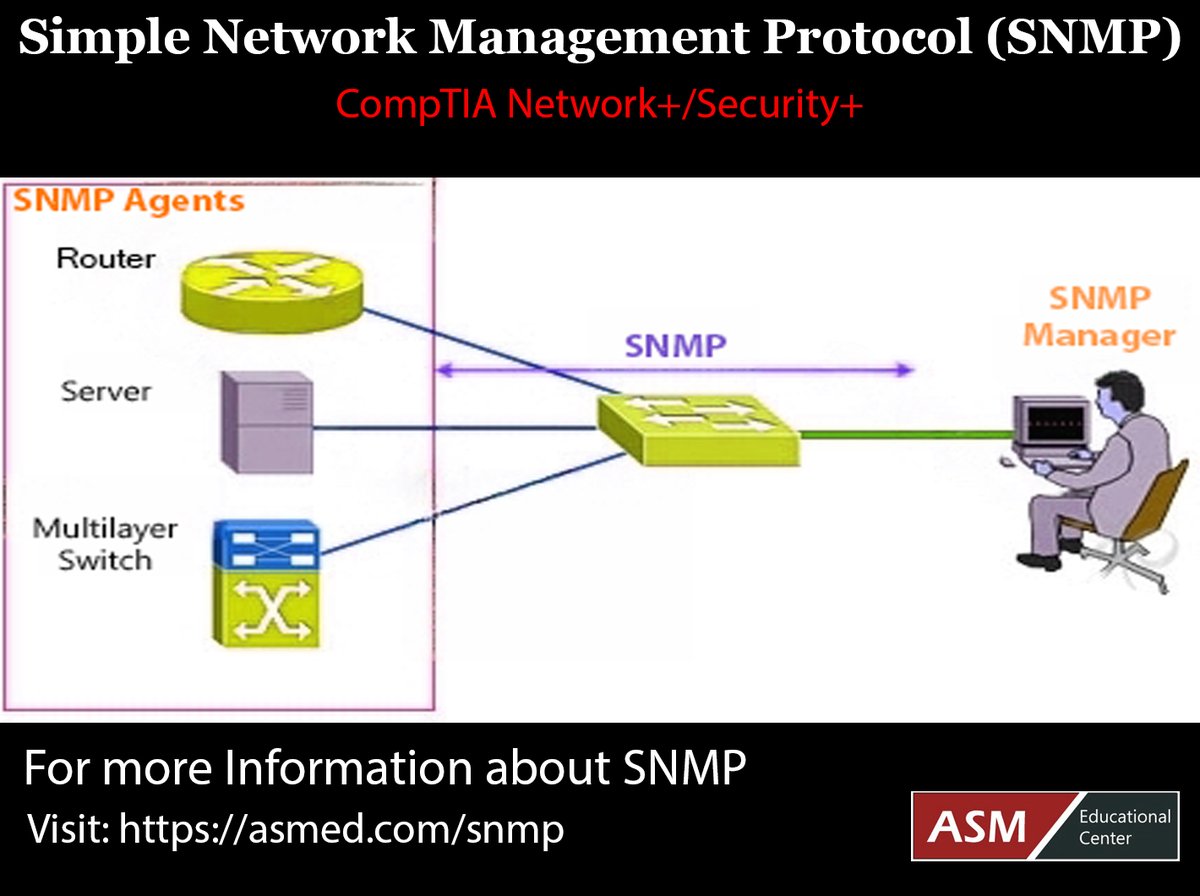 Simple Network Management Protocol (SNMP)
CompTIA Network+/Security+

SNMP Agents
Router
Server
Multilayer Switch

SNMP

SNMP Manager

For more Information about SNMP
Visit: https://asmed.com/snmp

ASM Educational Center